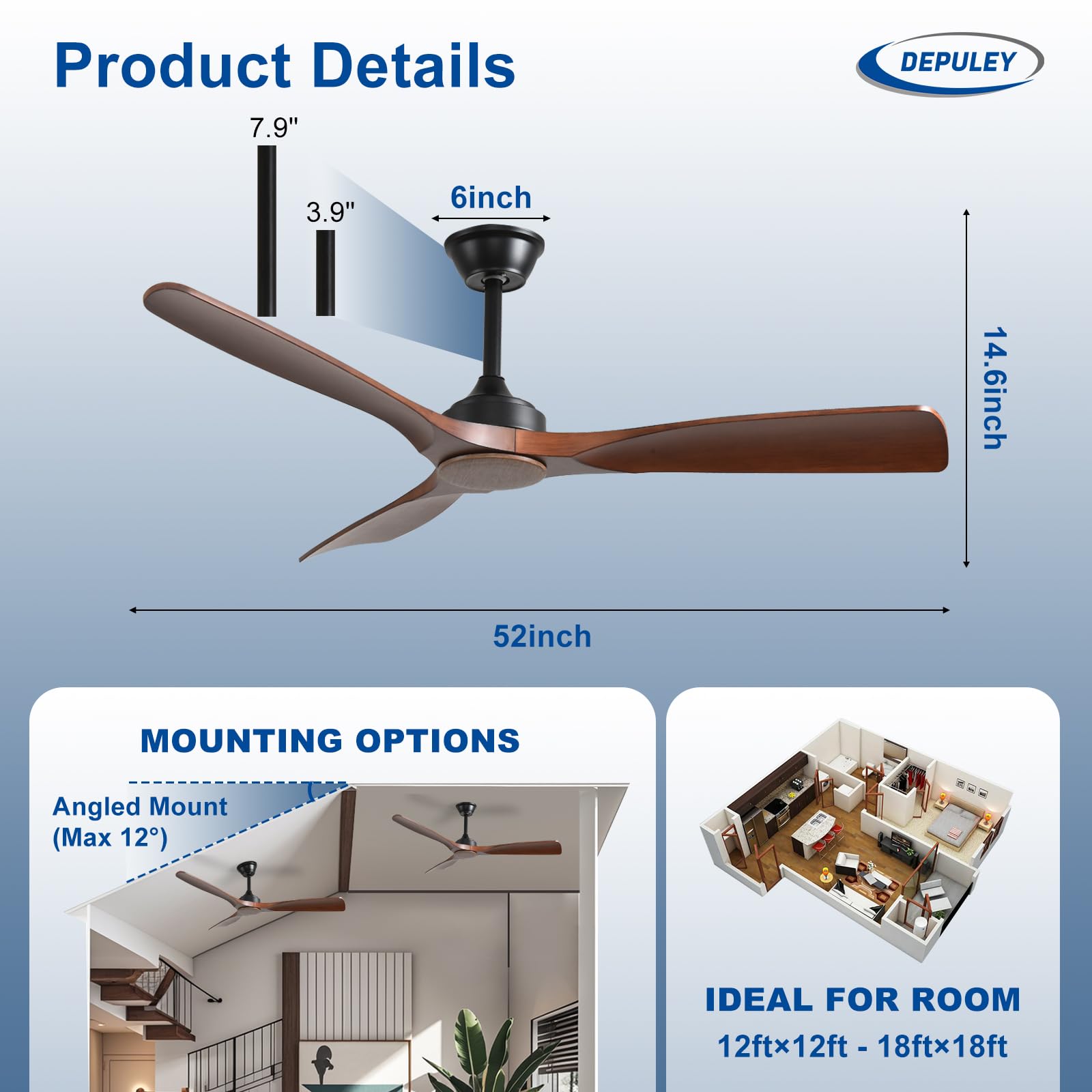 Product Details

DEPULEY

7.9"

3.9"

6inch

14.6inch

52inch

MOUNTING OPTIONS

Angled Mount (Max 12°)

IDEAL FOR ROOM

12ft×12ft - 18ft×18ft